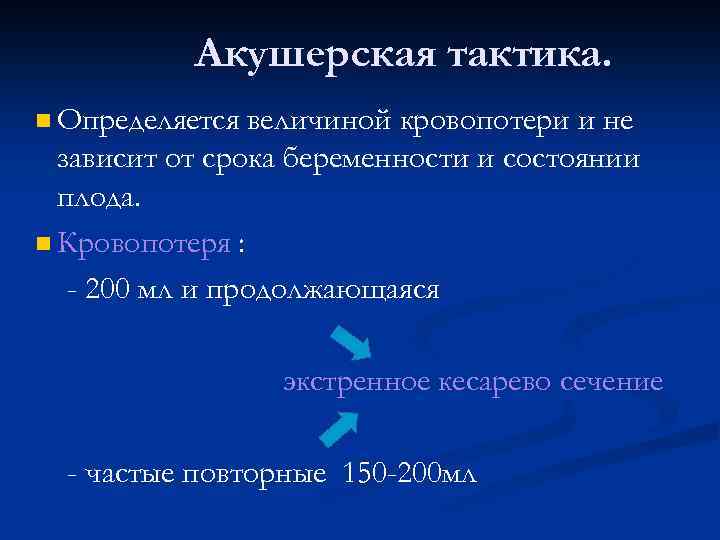 Акушерская тактика.

Определяется величиной кровопотери и не зависит от срока беременности и состоянии плода.

Кровопотеря :

- 200 мл и продолжающаяся

экстренное кесарево сечение

- частые повторные 150-200мл